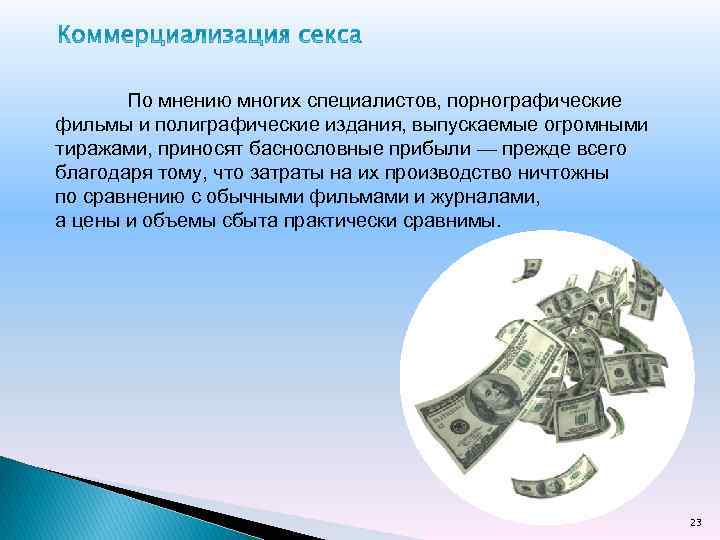 Коммерциализация секса

По мнению многих специалистов, порнографические фильмы и полиграфические издания, выпускаемые огромными тиражами, приносят баснословные прибыли — прежде всего благодаря тому, что затраты на их производство ничтожны по сравнению с обычными фильмами и журналами, а цены и объемы сбыта практически сравнимы.

23